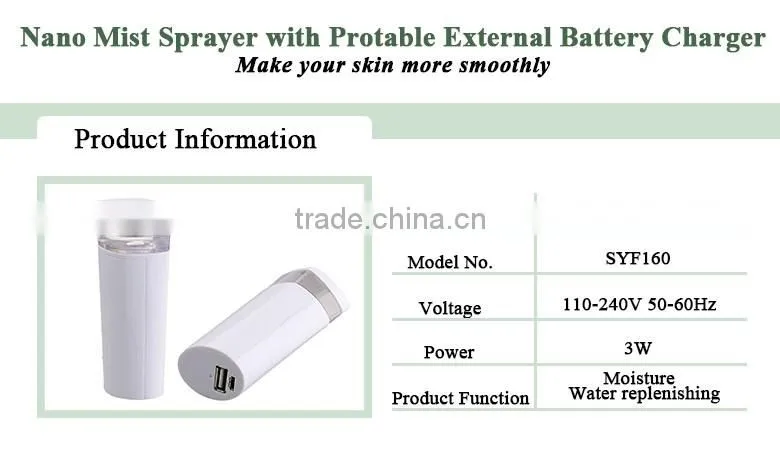 Nano Mist Sprayer with Protable External Battery Charger
Make your skin more smoothly

Product Information

trade.china.cn

| Model No. | SYF160 |
|---|---|
| Voltage | 110-240V 50-60Hz |
| Power | 3W |
| Product Function | Moisture Water replenishing |